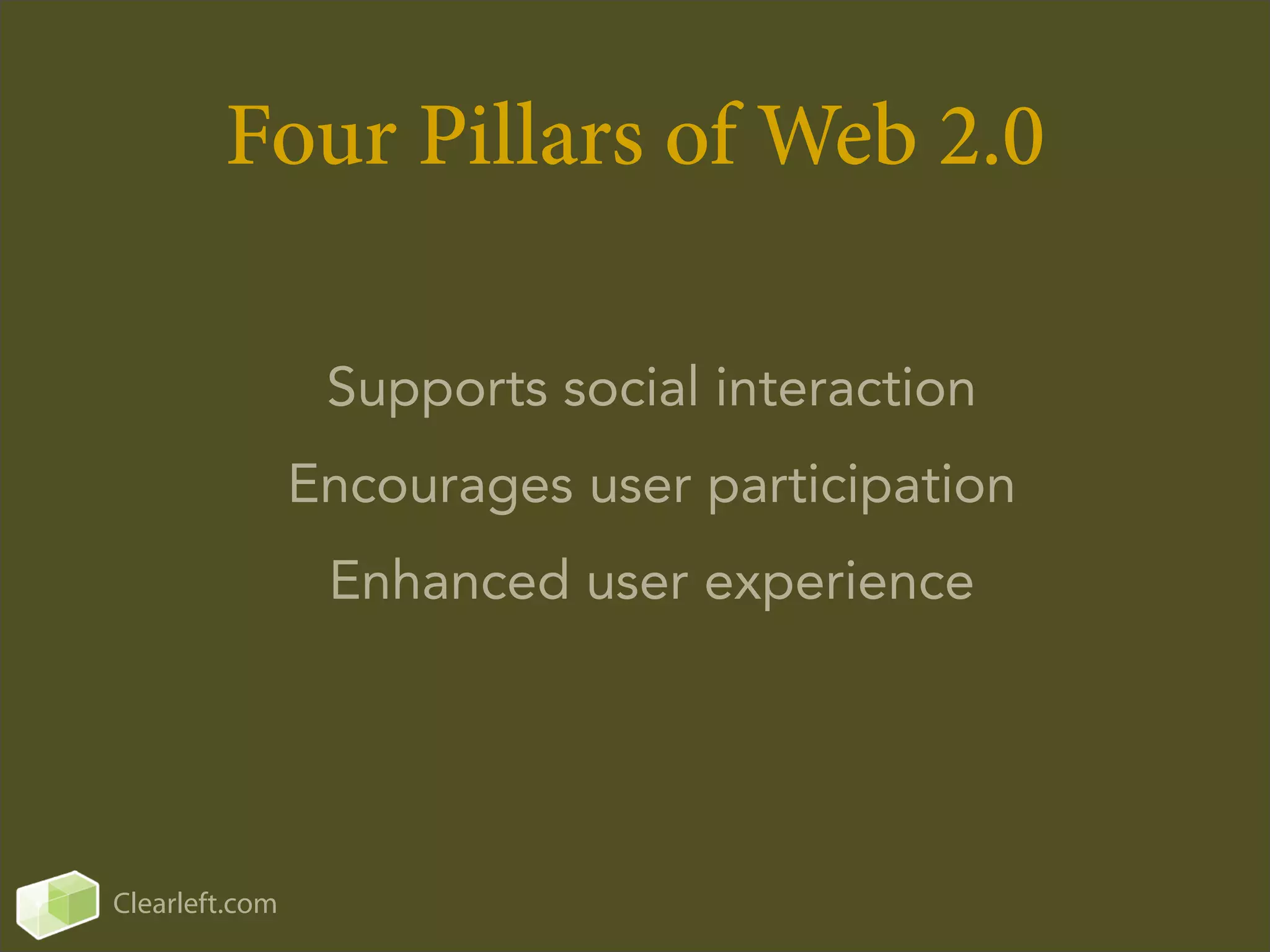 Four Pillars of Web 2.0

Supports social interaction

Encourages user participation

Enhanced user experience

Clearleft.com